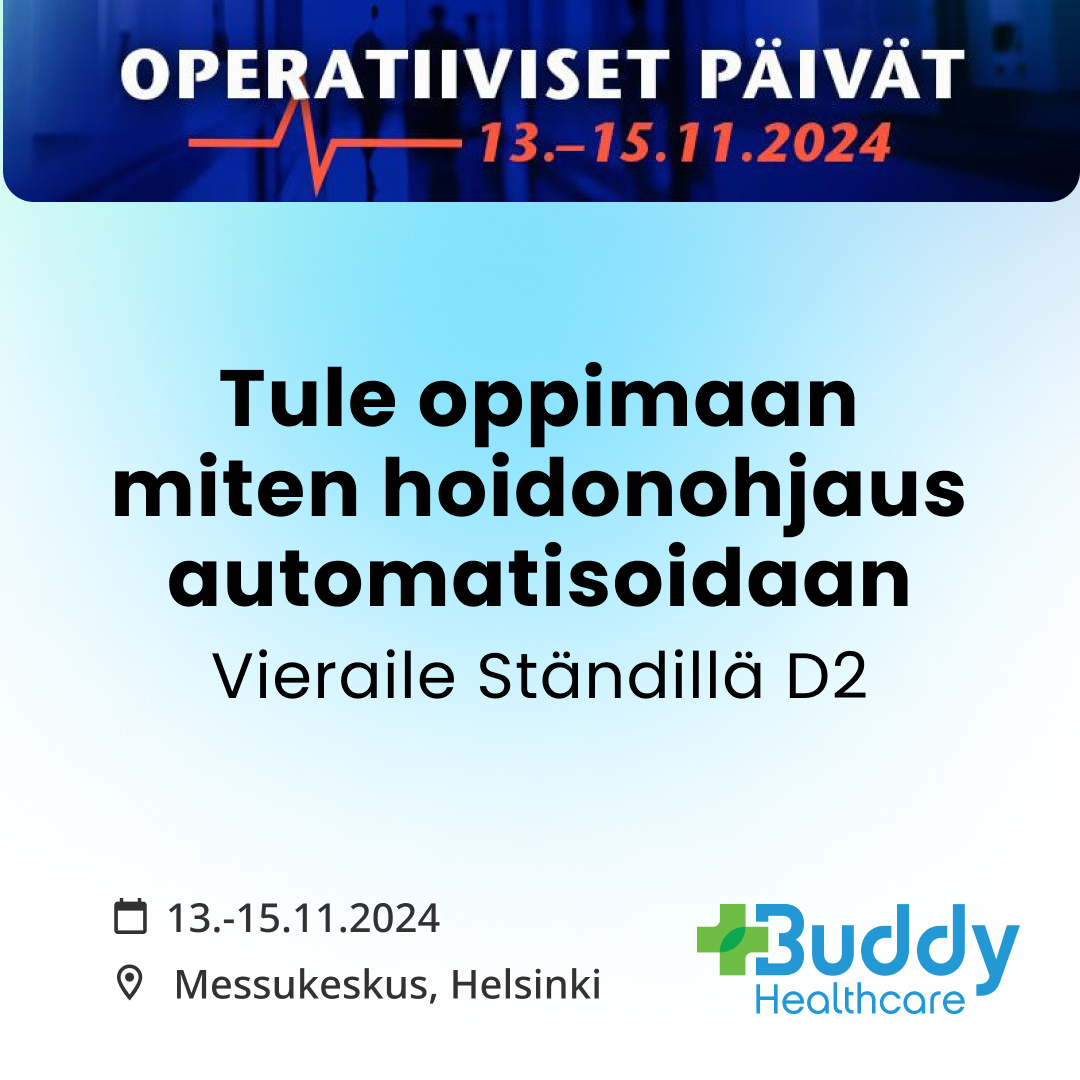 OPERATIIVISET PÄIVÄT
13.–15.11.2024

Tule oppimaan miten hoidonohjaus automatisoidaan
Vieraile Ständillä D2

13.-15.11.2024
Messukeskus, Helsinki

Buddy
Healthcare